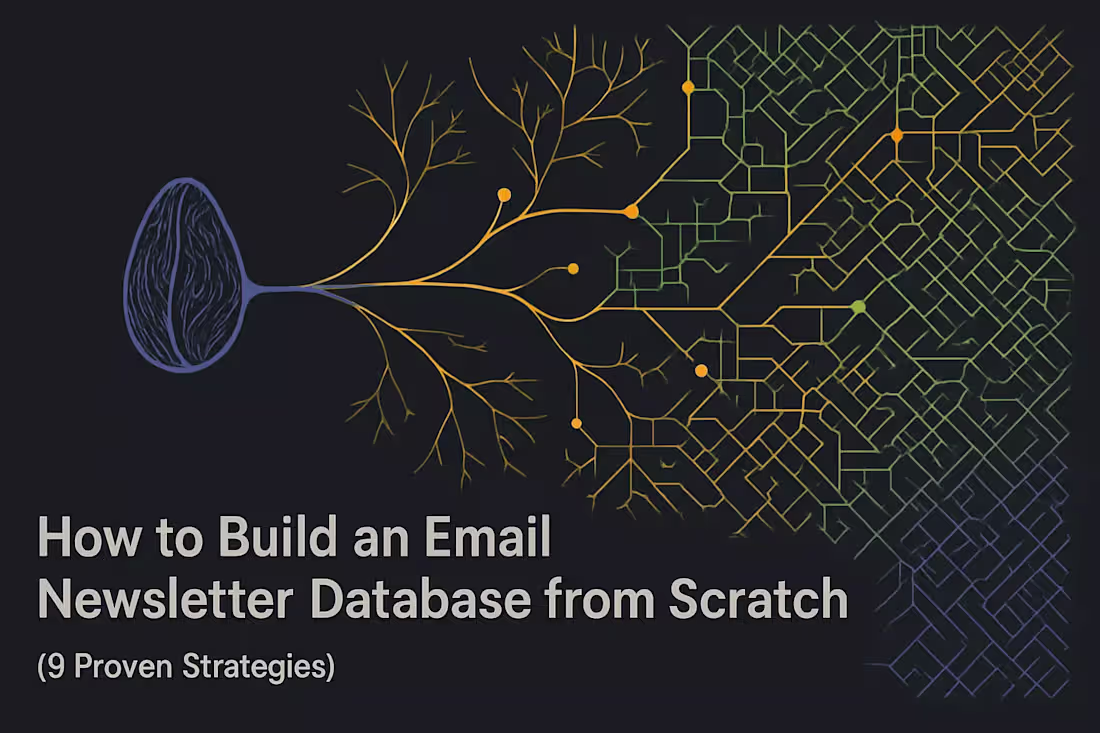 How to Build an Email Newsletter Database from Scratch

(9 Proven Strategies)